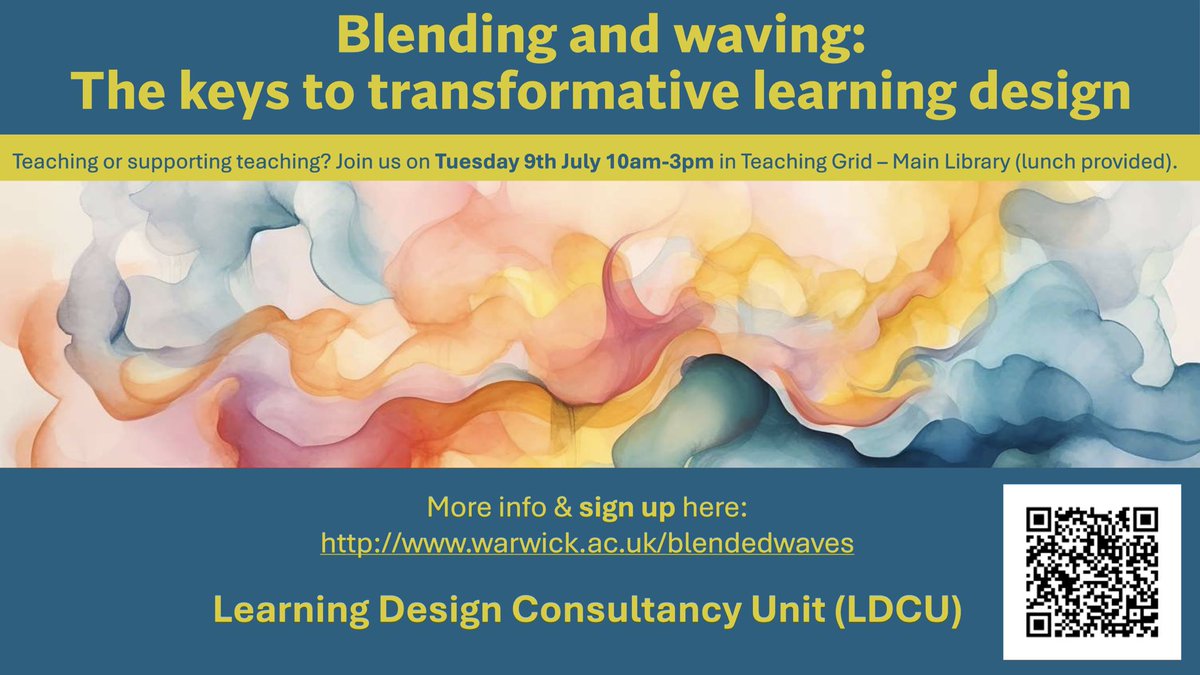 Blending and waving:
The keys to transformative learning design

Teaching or supporting teaching? Join us on Tuesday 9th July 10am-3pm in Teaching Grid – Main Library (lunch provided).

More info & sign up here:
http://www.warwick.ac.uk/blendedwaves

Learning Design Consultancy Unit (LDCU)